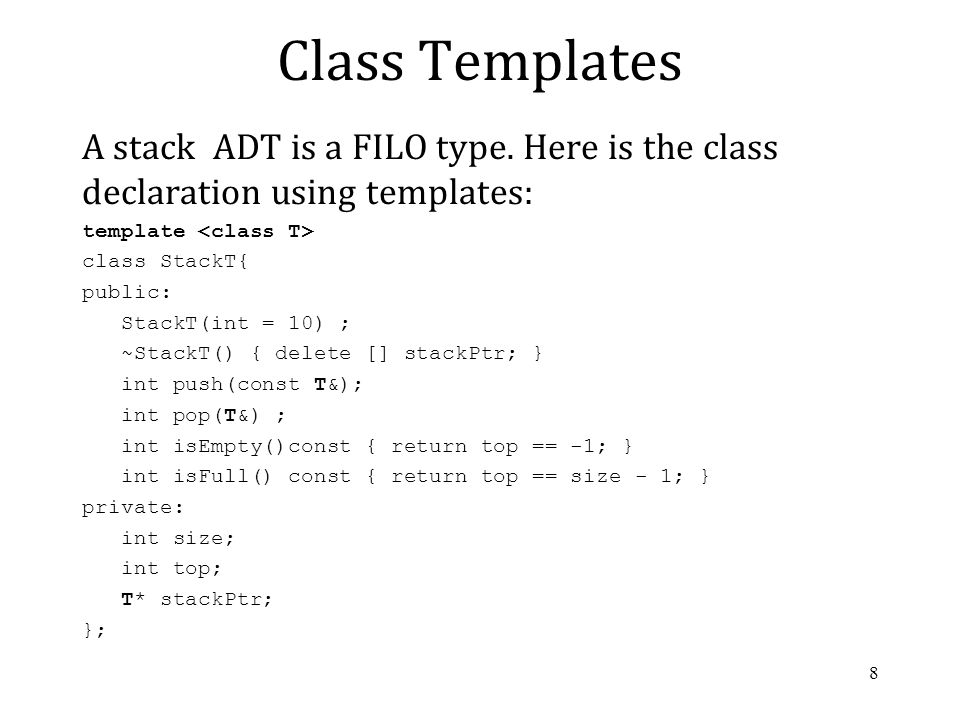 Class Templates

A stack  ADT is a FILO type. Here is the class declaration using templates:

template <class T>
class StackT{
public:
   StackT(int = 10) ;
   ~StackT() { delete [] stackPtr; }
   int push(const T&);
   int pop(T&) ;
   int isEmpty()const { return top == -1; }
   int isFull() const { return top == size - 1; }
private:
   int size;
   int top;
   T* stackPtr;
};

8